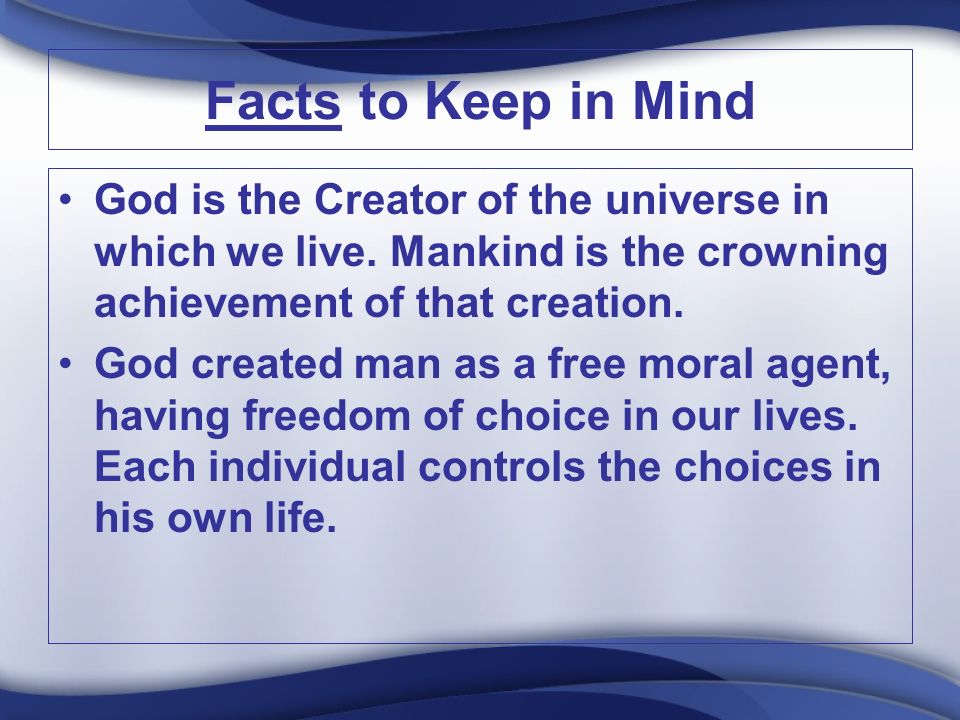 Facts to Keep in Mind

• God is the Creator of the universe in which we live. Mankind is the crowning achievement of that creation.

• God created man as a free moral agent, having freedom of choice in our lives. Each individual controls the choices in his own life.